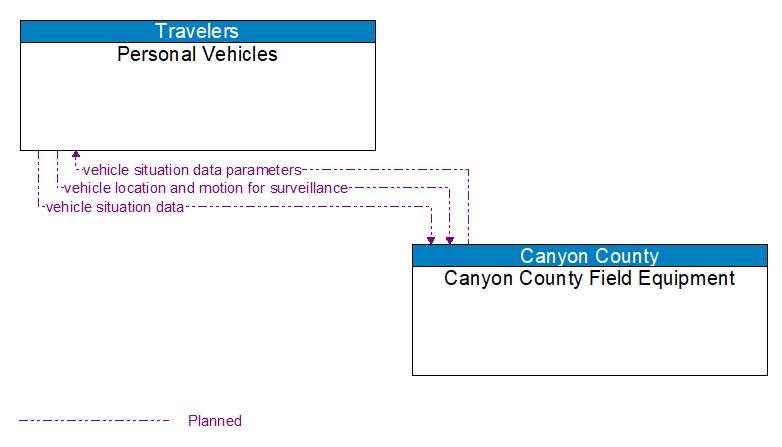 Travelers
Personal Vehicles

vehicle situation data parameters
vehicle location and motion for surveillance
vehicle situation data

Canyon County
Canyon County Field Equipment

Planned